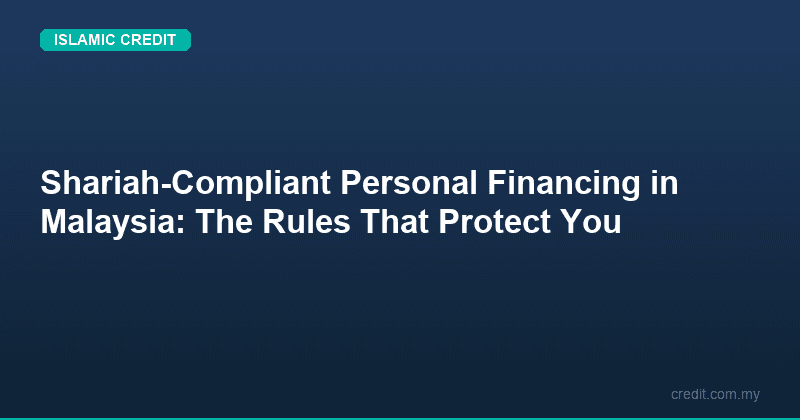 ISLAMIC CREDIT

Shariah-Compliant Personal Financing in Malaysia: The Rules That Protect You

credit.com.my